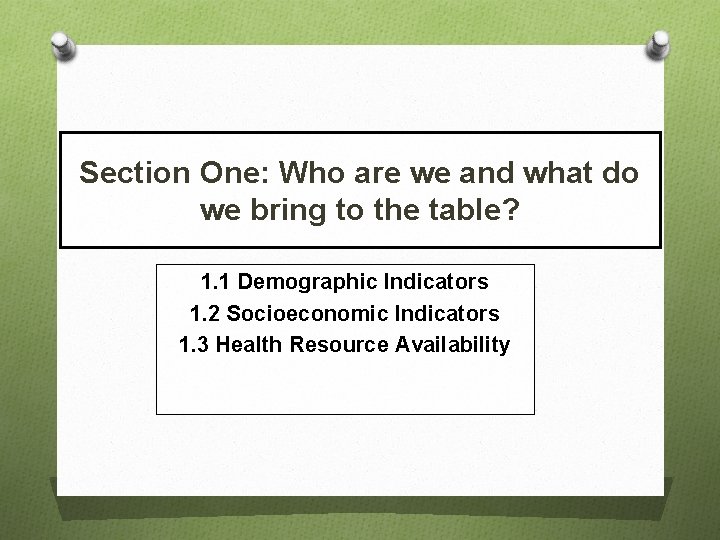 Section One: Who are we and what do we bring to the table?

1.1 Demographic Indicators
1.2 Socioeconomic Indicators
1.3 Health Resource Availability